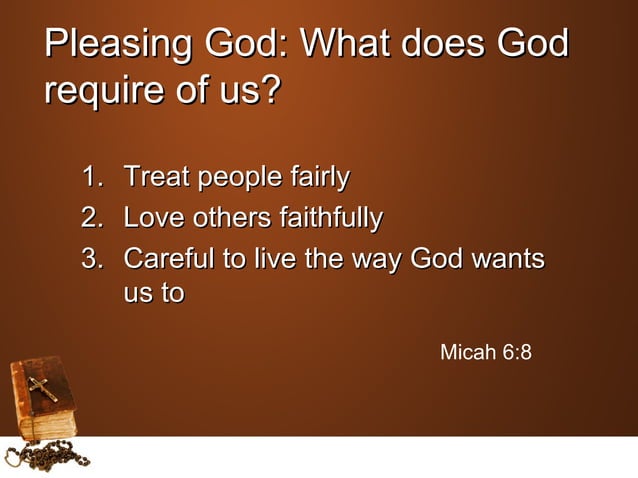 Pleasing God: What does God require of us?

1. Treat people fairly
2. Love others faithfully
3. Careful to live the way God wants us to

Micah 6:8